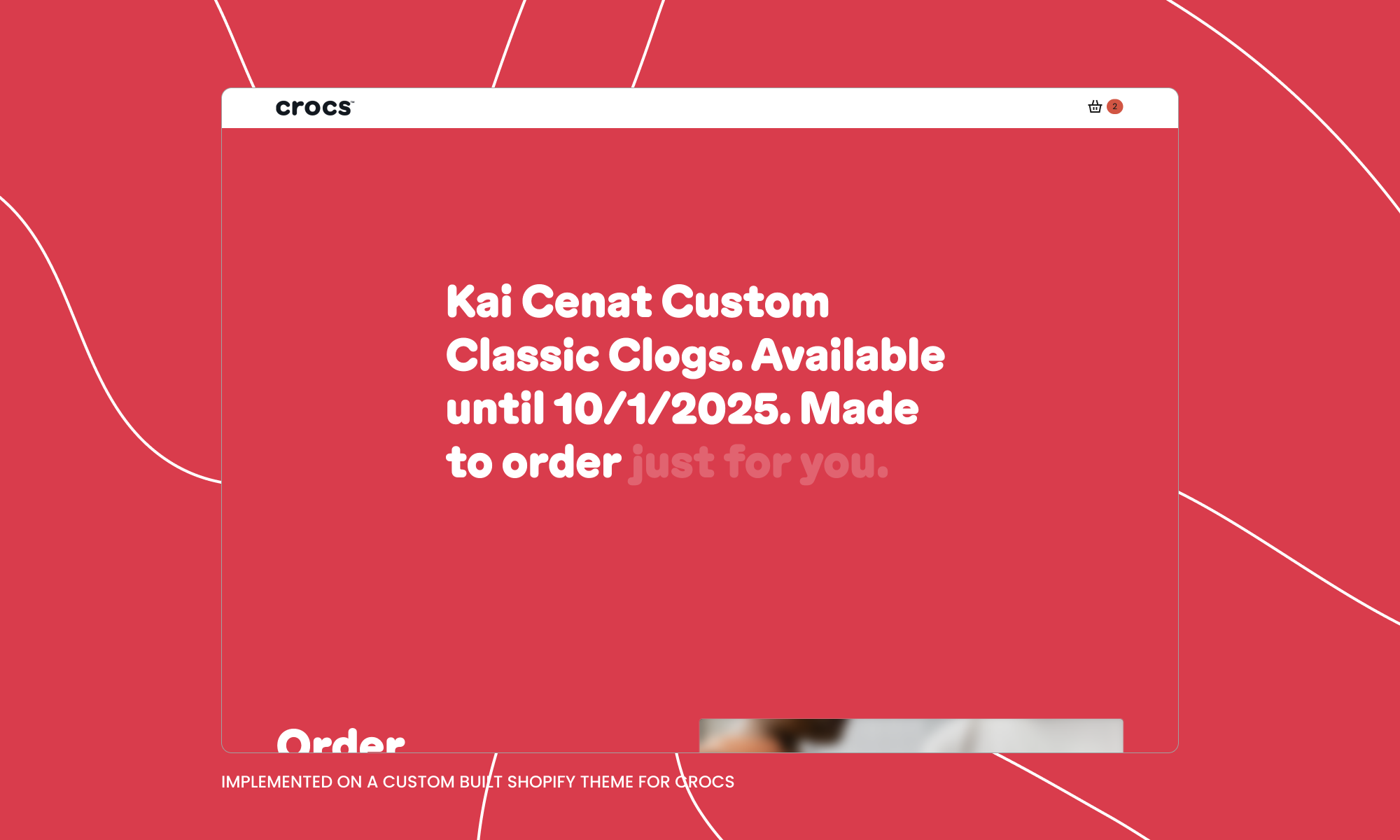 crocs™

2

Kai Cenat Custom Classic Clogs. Available until 10/1/2025. Made to order just for you.

Order

IMPLEMENTED ON A CUSTOM BUILT SHOPIFY THEME FOR CROCS